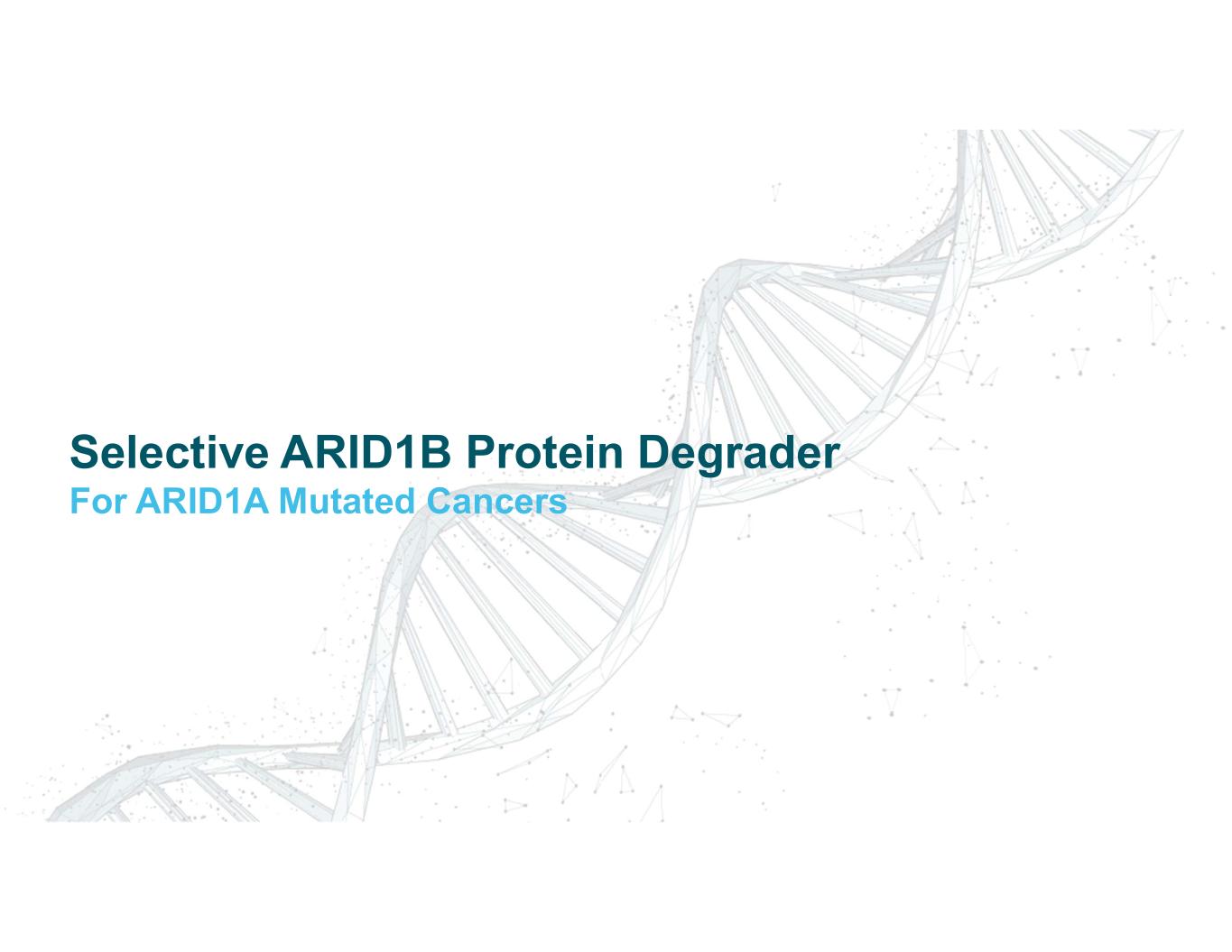 Selective ARID1B Protein Degrader
For ARID1A Mutated Cancers